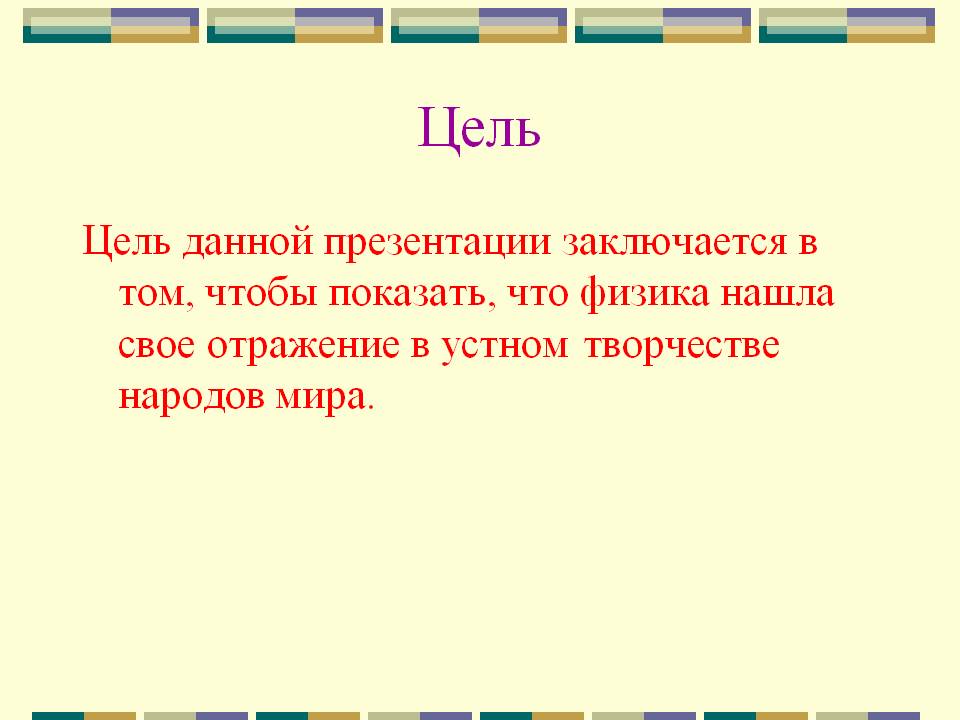 Цель

Цель данной презентации заключается в том, чтобы показать, что физика нашла свое отражение в устном творчестве народов мира.